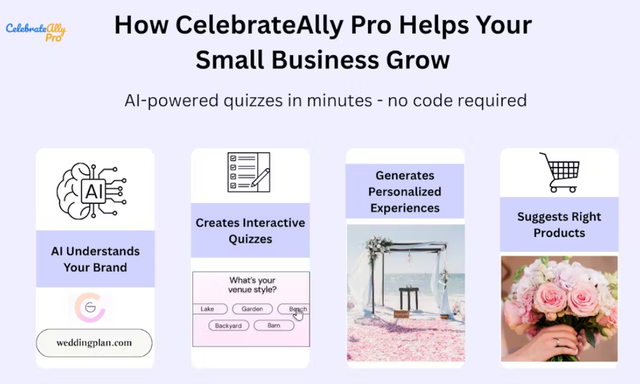 CelebrateAlly Pro

How CelebrateAlly Pro Helps Your Small Business Grow

AI-powered quizzes in minutes - no code required

AI

AI Understands Your Brand

weddingplan.com

Creates Interactive Quizzes

What's your venue style?

Lake

Garden

Beach

Backyard

Barn

Generates Personalized Experiences

Suggests Right Products